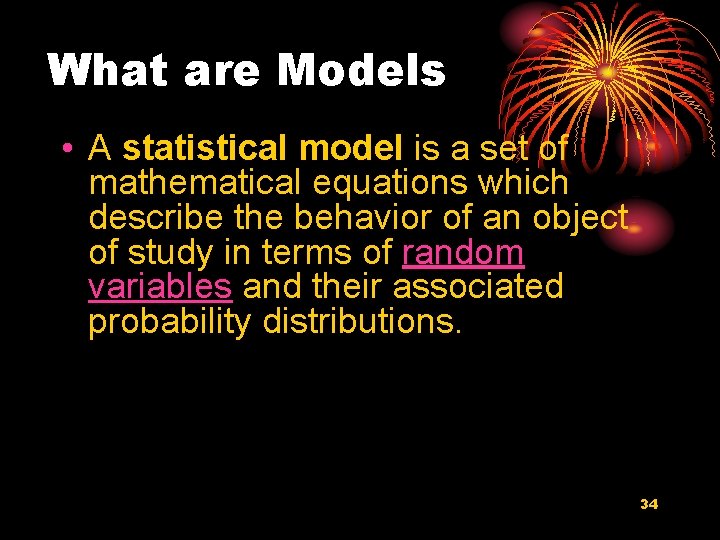 What are Models

• A statistical model is a set of mathematical equations which describe the behavior of an object of study in terms of random variables and their associated probability distributions.

34